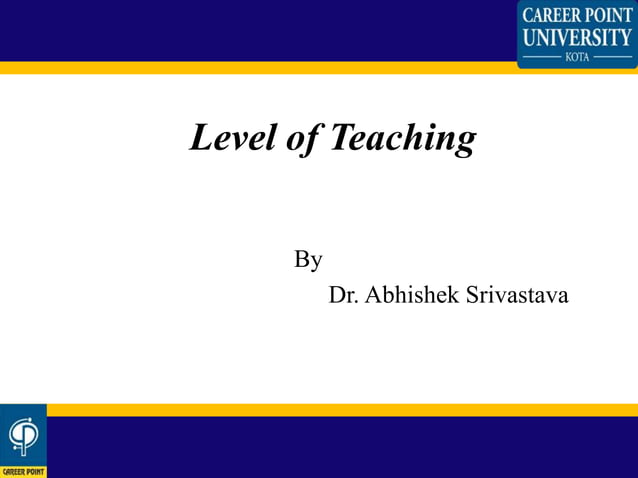 CAREER POINT UNIVERSITY
KOTA

Level of Teaching

By
Dr. Abhishek Srivastava

CAREER POINT